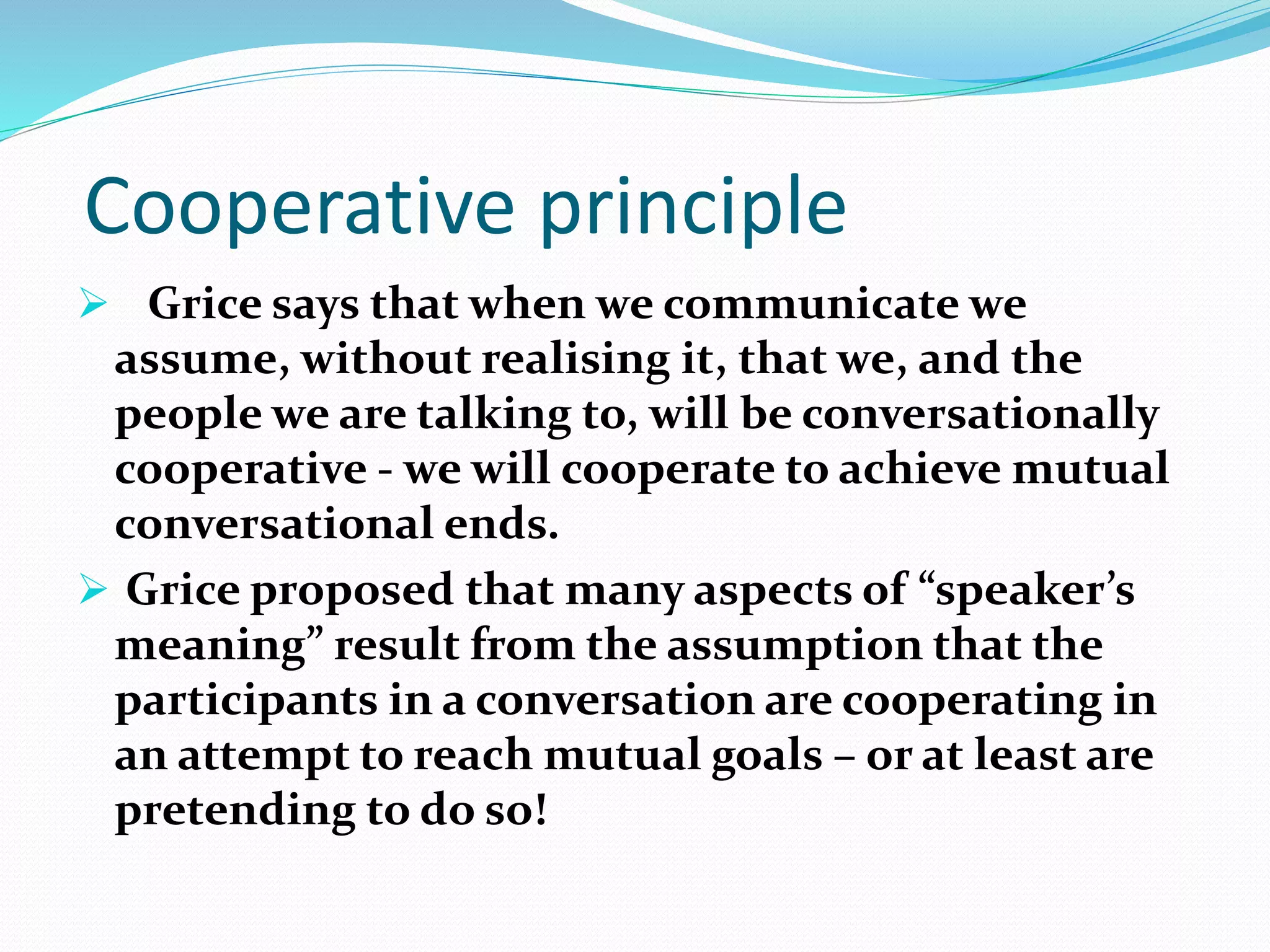 Cooperative principle

➢ Grice says that when we communicate we assume, without realising it, that we, and the people we are talking to, will be conversationally cooperative - we will cooperate to achieve mutual conversational ends.

➢ Grice proposed that many aspects of “speaker’s meaning” result from the assumption that the participants in a conversation are cooperating in an attempt to reach mutual goals – or at least are pretending to do so!